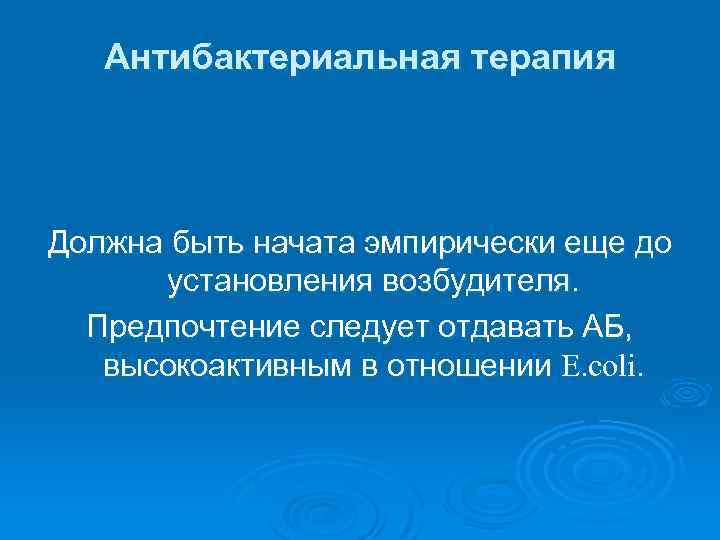 Антибактериальная терапия

Должна быть начата эмпирически еще до установления возбудителя.

Предпочтение следует отдавать АБ, высокоактивным в отношении E.coli.